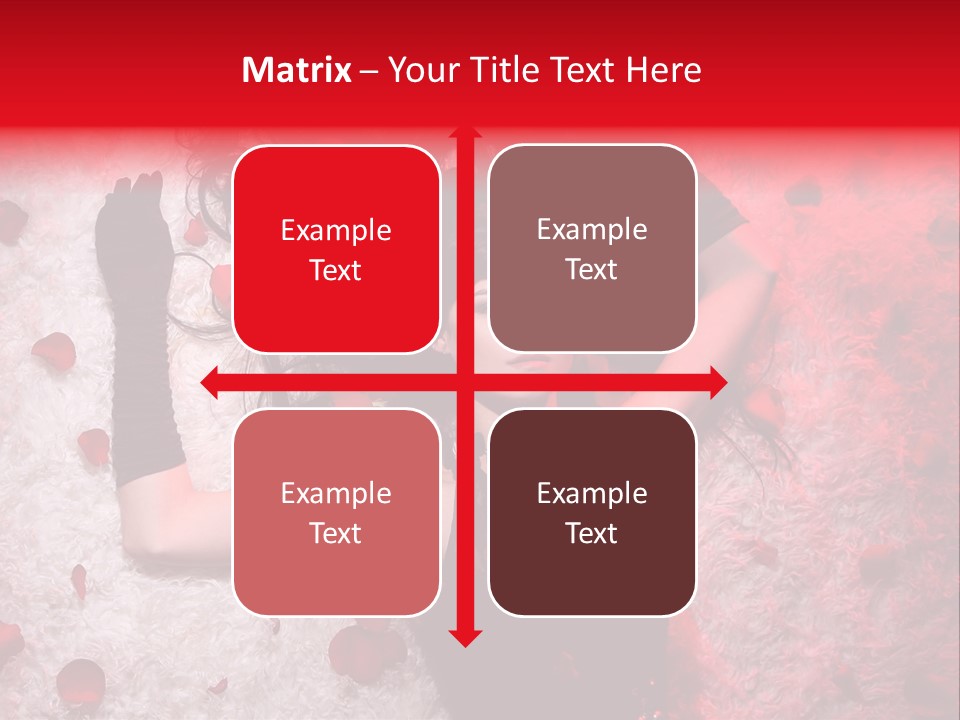 Matrix – Your Title Text Here

Example Text

Example Text

Example Text

Example Text